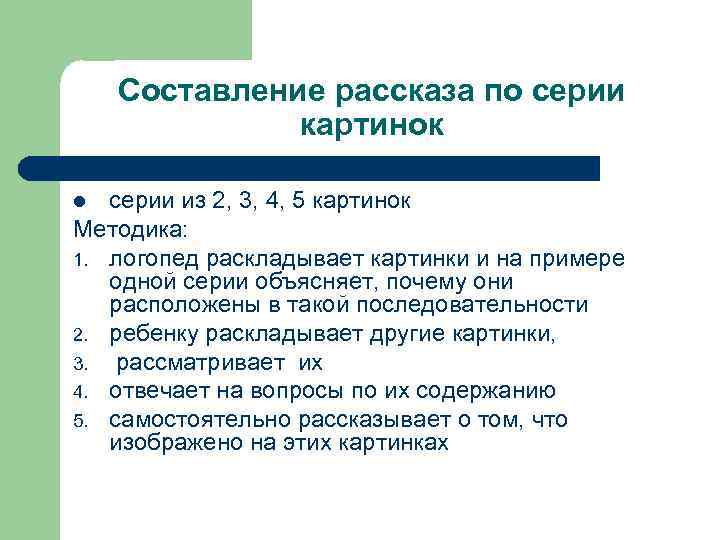 Составление рассказа по серии картинок

- серии из 2, 3, 4, 5 картинок

Методика:

1. логопед раскладывает картинки и на примере одной серии объясняет, почему они расположены в такой последовательности
2. ребенку раскладывает другие картинки,
3. рассматривает их
4. отвечает на вопросы по их содержанию
5. самостоятельно рассказывает о том, что изображено на этих картинках